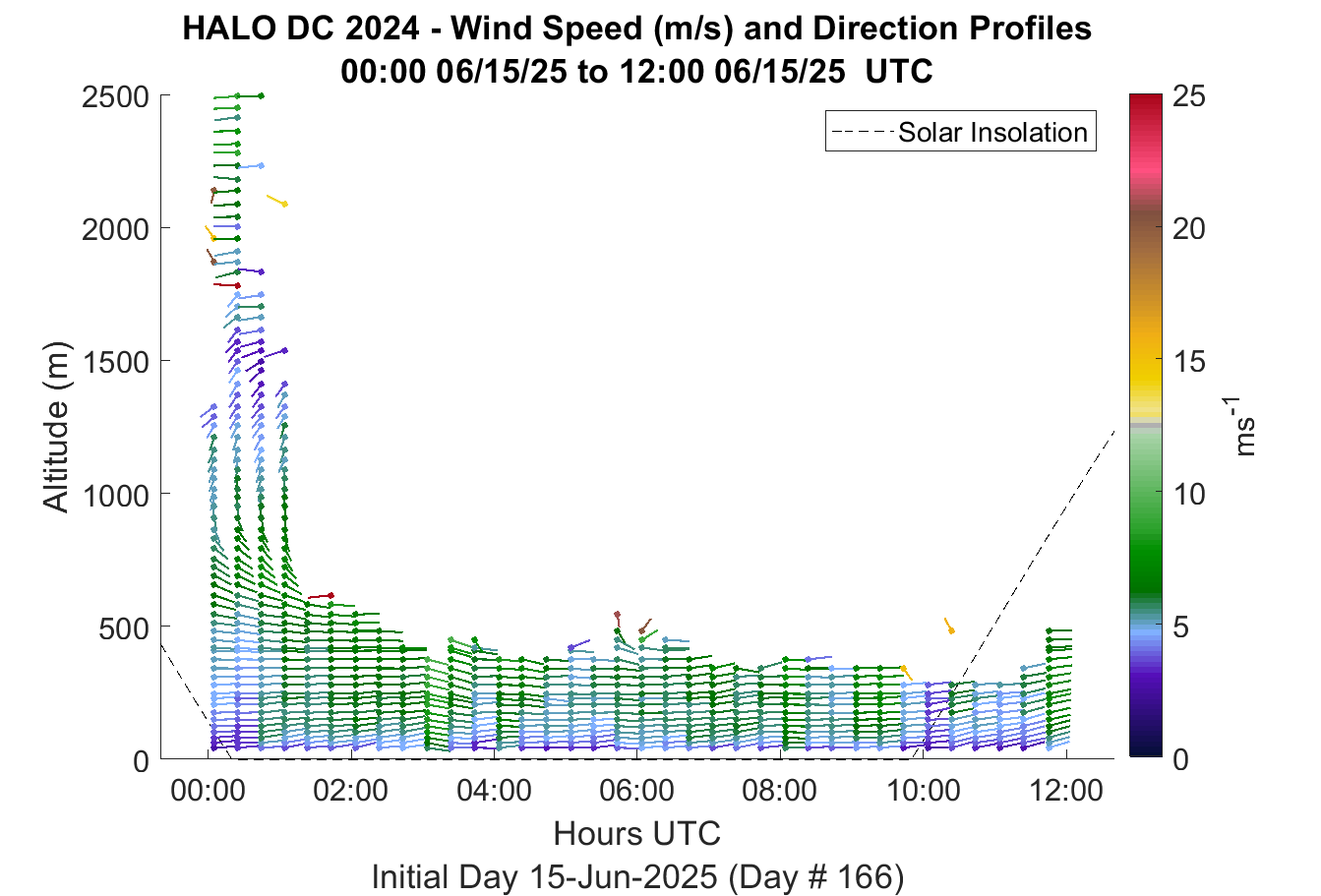 HALO DC 2024 - Wind Speed (m/s) and Direction Profiles
00:00 06/15/25 to 12:00 06/15/25 UTC

Solar Insolation

Altitude (m)

2500
2000
1500
1000
500
0

00:00 02:00 04:00 06:00 08:00 10:00 12:00

Hours UTC

Initial Day 15-Jun-2025 (Day # 166)

25
20
15
10
5
0

$ms^{-1}$